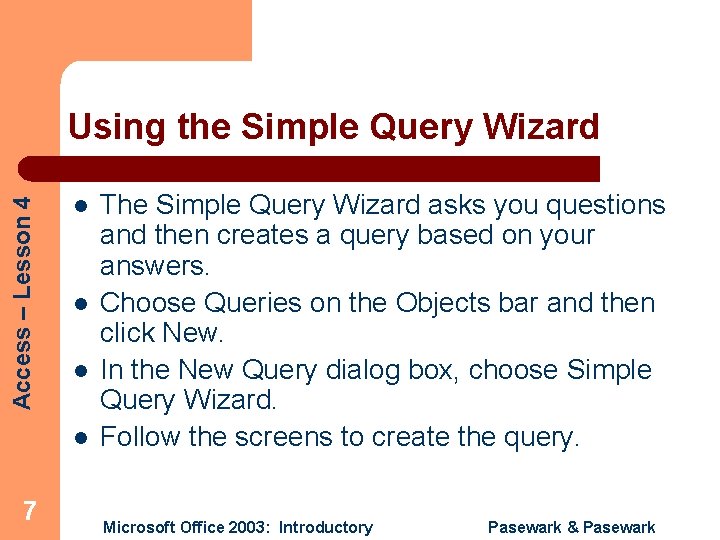 Using the Simple Query Wizard

Access – Lesson 4

- The Simple Query Wizard asks you questions and then creates a query based on your answers.
- Choose Queries on the Objects bar and then click New.
- In the New Query dialog box, choose Simple Query Wizard.
- Follow the screens to create the query.

7

Microsoft Office 2003: Introductory

Pasewark & Pasewark